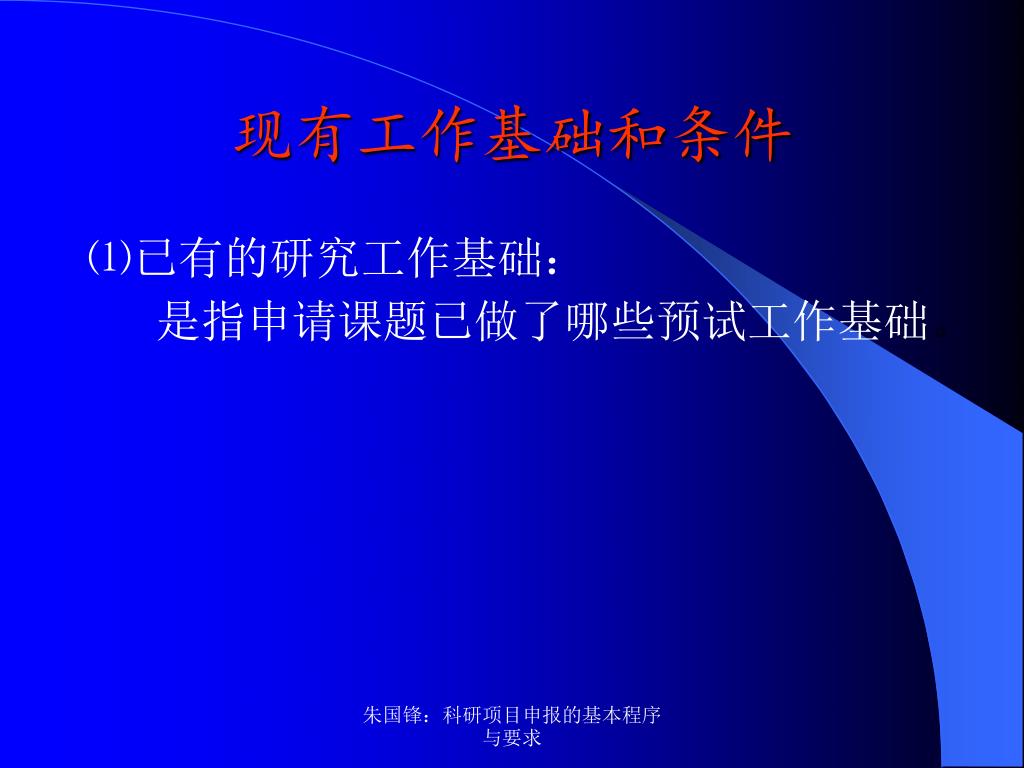 现有工作基础和条件

⑴已有的研究工作基础：

是指申请课题已做了哪些预试工作基础。

朱国锋：科研项目申报的基本程序与要求